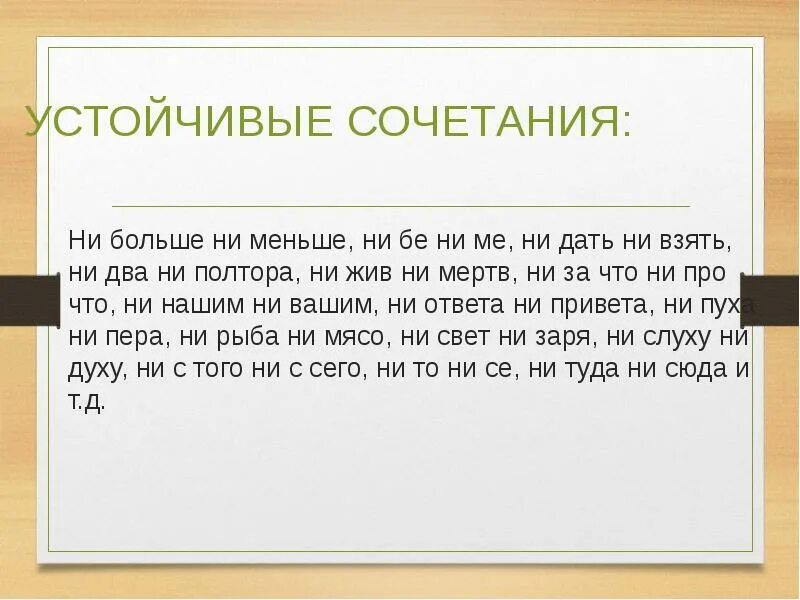 УСТОЙЧИВЫЕ СОЧЕТАНИЯ:

Ни больше ни меньше, ни бе ни ме, ни дать ни взять, ни два ни полтора, ни жив ни мертв, ни за что ни про что, ни нашим ни вашим, ни ответа ни привета, ни пуха ни пера, ни рыба ни мясо, ни свет ни заря, ни слуху ни духу, ни с того ни с сего, ни то ни се, ни туда ни сюда и т.д.